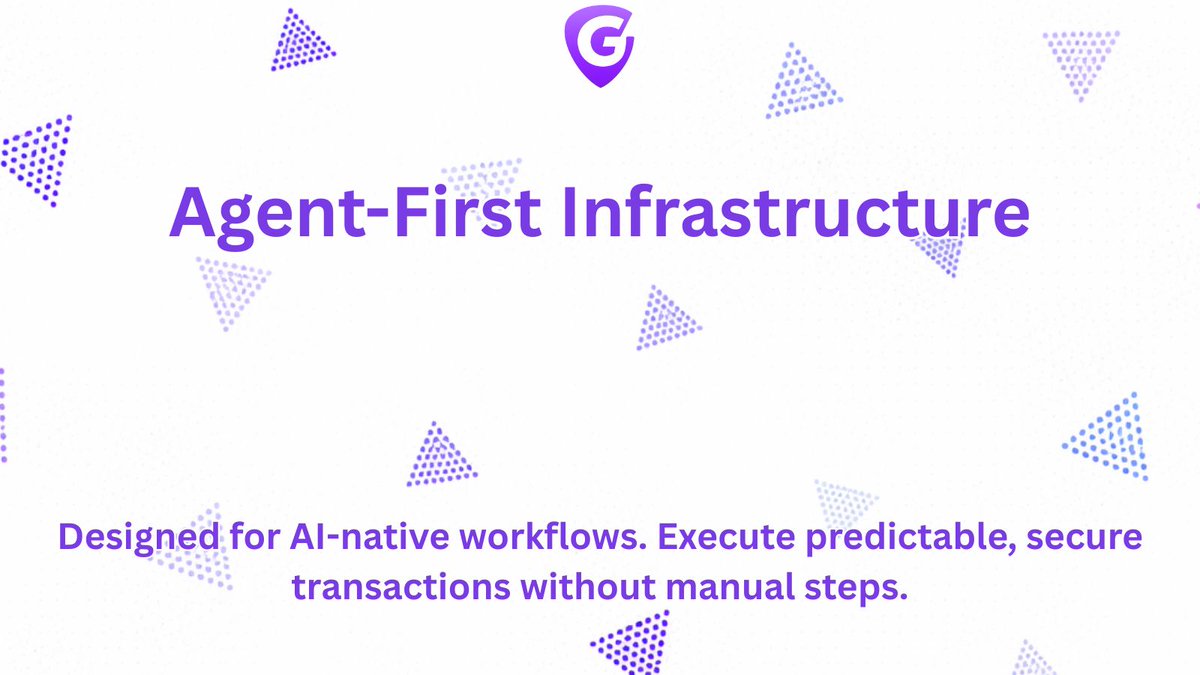 G

Agent-First Infrastructure

Designed for AI-native workflows. Execute predictable, secure transactions without manual steps.